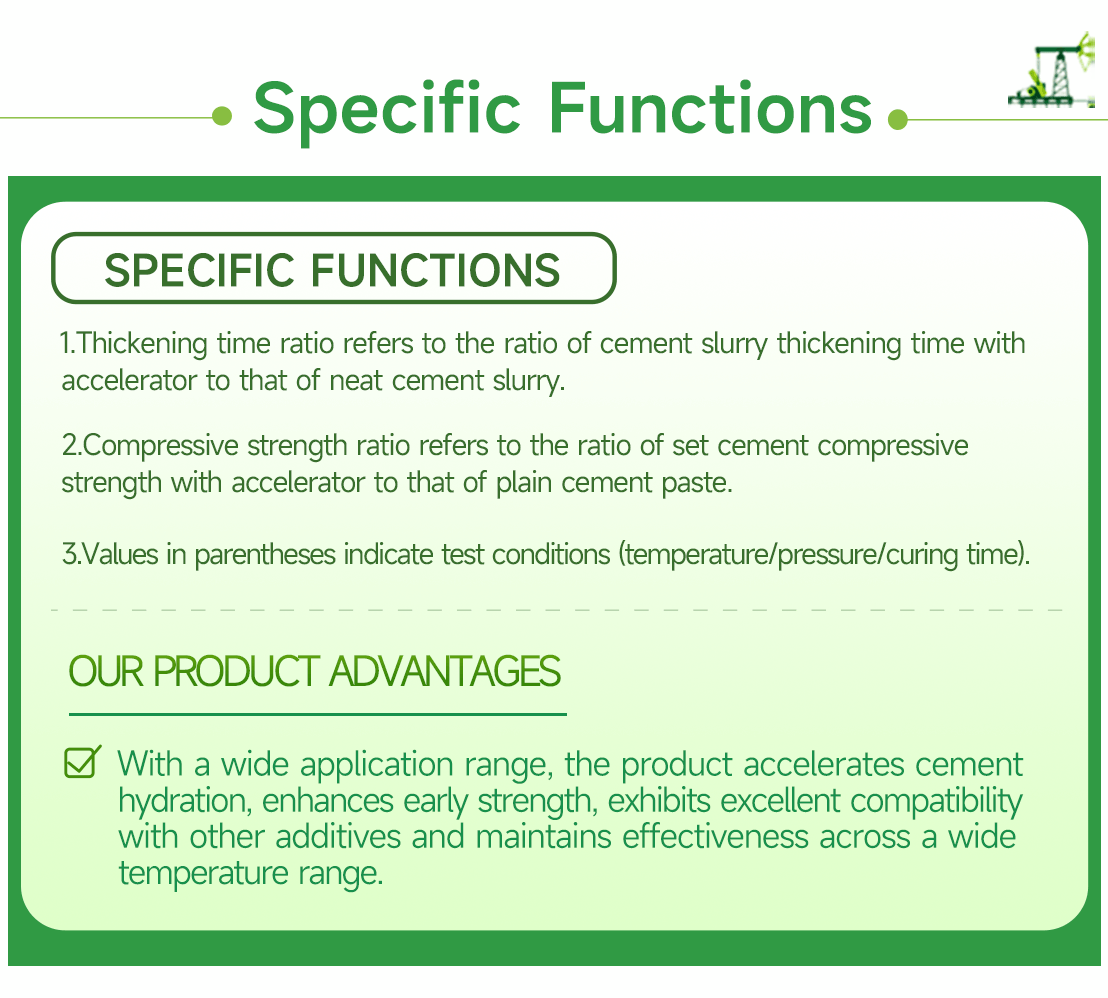 Specific Functions

SPECIFIC FUNCTIONS

1.Thickening time ratio refers to the ratio of cement slurry thickening time with accelerator to that of neat cement slurry.

2.Compressive strength ratio refers to the ratio of set cement compressive strength with accelerator to that of plain cement paste.

3.Values in parentheses indicate test conditions (temperature/pressure/curing time).

OUR PRODUCT ADVANTAGES

With a wide application range, the product accelerates cement hydration, enhances early strength, exhibits excellent compatibility with other additives and maintains effectiveness across a wide temperature range.